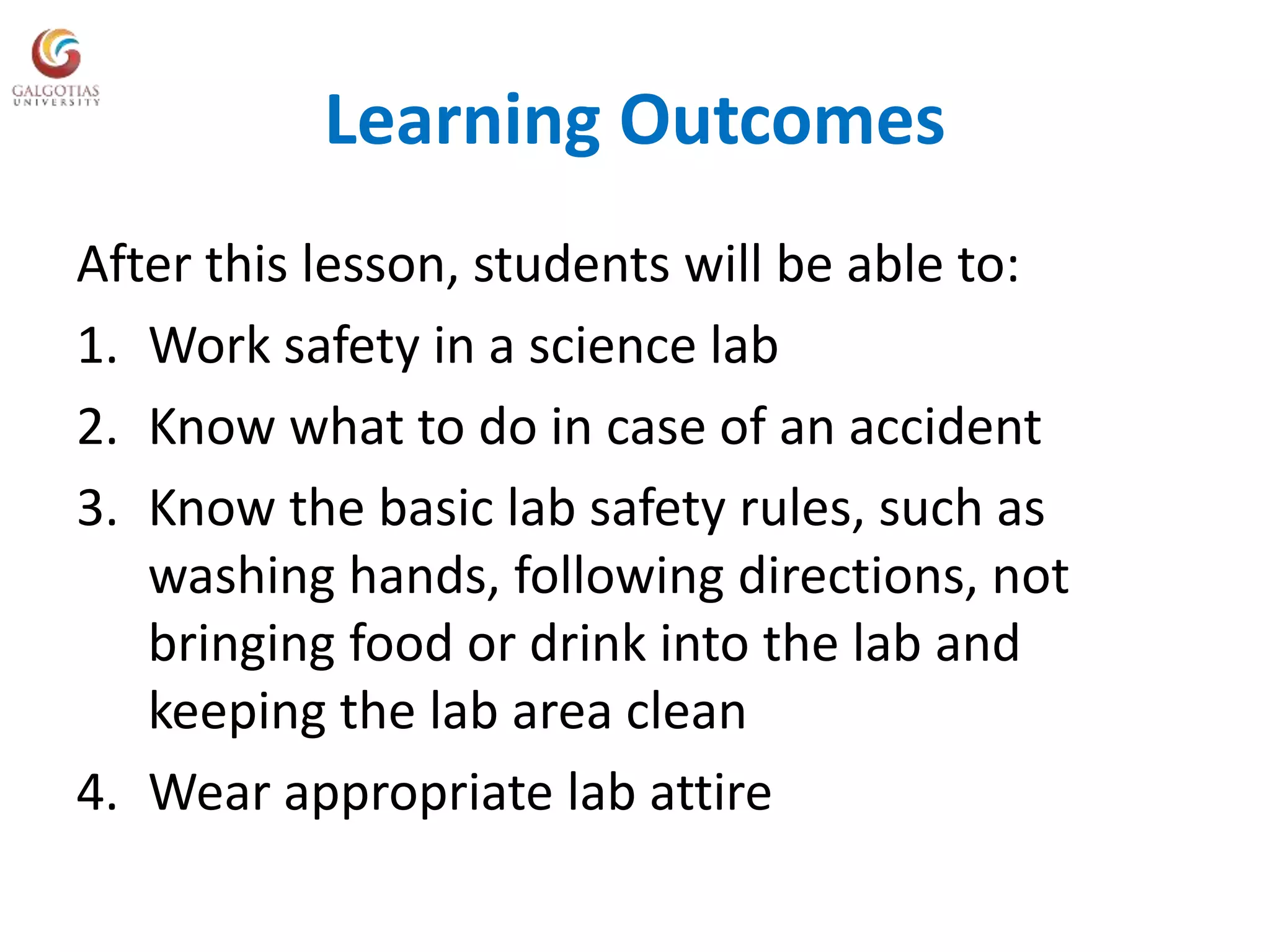 GALGOTIAS
UNIVERSITY

Learning Outcomes

After this lesson, students will be able to:

1. Work safety in a science lab
2. Know what to do in case of an accident
3. Know the basic lab safety rules, such as washing hands, following directions, not bringing food or drink into the lab and keeping the lab area clean
4. Wear appropriate lab attire